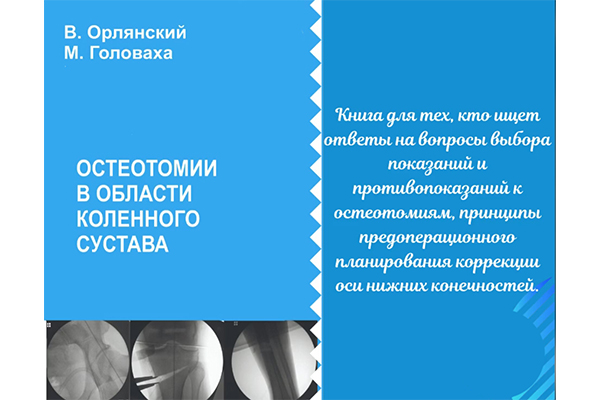 В. Орлянский
М. Головаха

ОСТЕОТОМИИ В ОБЛАСТИ КОЛЕННОГО СУСТАВА

Книга для тех, кто ищет ответы на вопросы выбора показаний и противопоказаний к остеотомиям, принципы предоперационного планирования коррекции оси нижних конечностей.